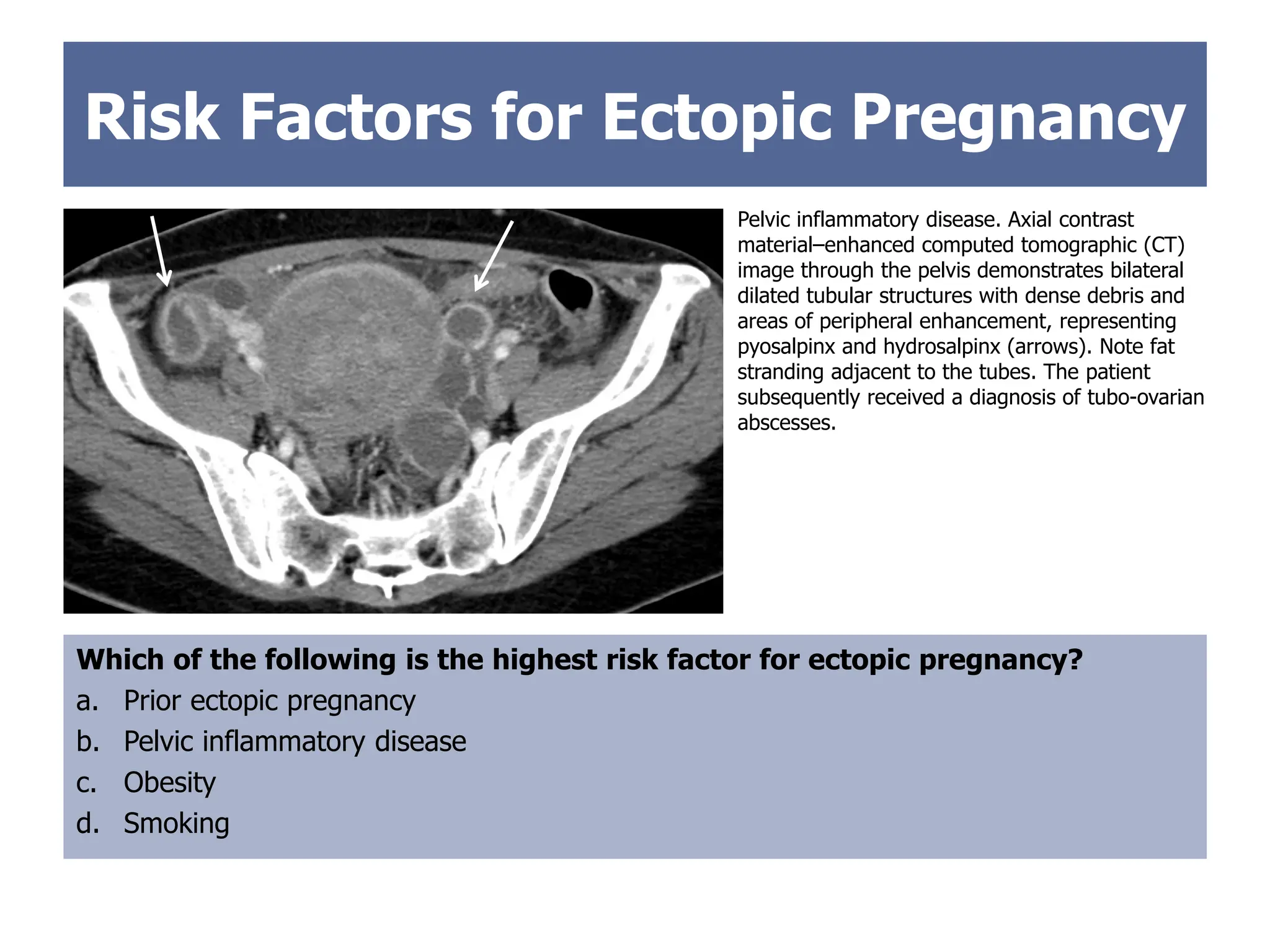 Risk Factors for Ectopic Pregnancy

Pelvic inflammatory disease. Axial contrast material–enhanced computed tomographic (CT) image through the pelvis demonstrates bilateral dilated tubular structures with dense debris and areas of peripheral enhancement, representing pyosalpinx and hydrosalpinx (arrows). Note fat stranding adjacent to the tubes. The patient subsequently received a diagnosis of tubo-ovarian abscesses.

Which of the following is the highest risk factor for ectopic pregnancy?

a. Prior ectopic pregnancy
b. Pelvic inflammatory disease
c. Obesity
d. Smoking